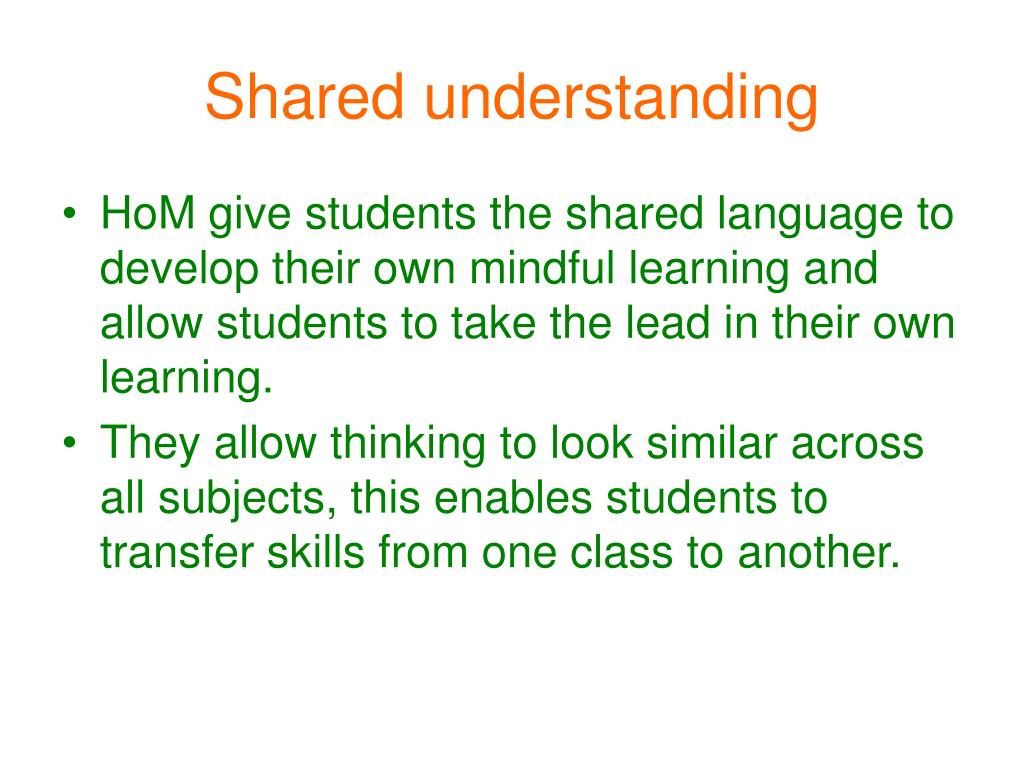 Shared understanding

• HoM give students the shared language to develop their own mindful learning and allow students to take the lead in their own learning.
• They allow thinking to look similar across all subjects, this enables students to transfer skills from one class to another.